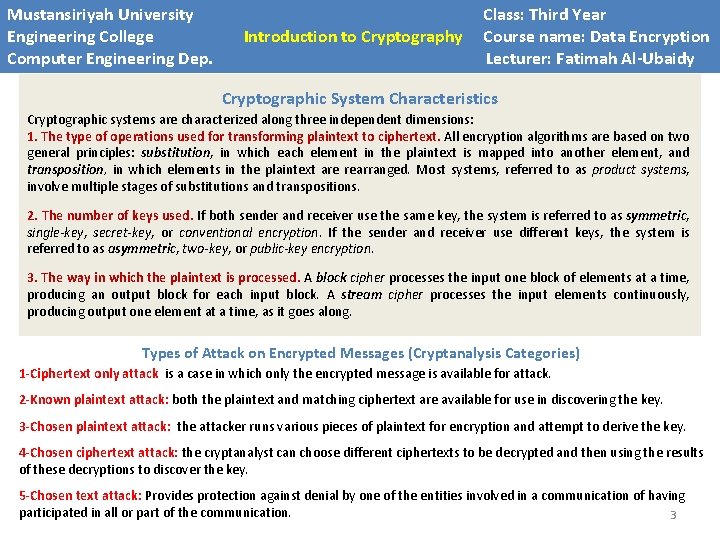 Mustansiriyah University
Engineering College
Computer Engineering Dep.

Introduction to Cryptography

Class: Third Year
Course name: Data Encryption
Lecturer: Fatimah Al-Ubaidy

Cryptographic System Characteristics

Cryptographic systems are characterized along three independent dimensions:
1. The type of operations used for transforming plaintext to ciphertext. All encryption algorithms are based on two general principles: substitution, in which each element in the plaintext is mapped into another element, and transposition, in which elements in the plaintext are rearranged. Most systems, referred to as product systems, involve multiple stages of substitutions and transpositions.

2. The number of keys used. If both sender and receiver use the same key, the system is referred to as symmetric, single-key, secret-key, or conventional encryption. If the sender and receiver use different keys, the system is referred to as asymmetric, two-key, or public-key encryption.

3. The way in which the plaintext is processed. A block cipher processes the input one block of elements at a time, producing an output block for each input block. A stream cipher processes the input elements continuously, producing output one element at a time, as it goes along.

Types of Attack on Encrypted Messages (Cryptanalysis Categories)

1-Ciphertext only attack is a case in which only the encrypted message is available for attack.

2-Known plaintext attack: both the plaintext and matching ciphertext are available for use in discovering the key.

3-Chosen plaintext attack: the attacker runs various pieces of plaintext for encryption and attempt to derive the key.

4-Chosen ciphertext attack: the cryptanalyst can choose different ciphertexts to be decrypted and then using the results of these decryptions to discover the key.

5-Chosen text attack: Provides protection against denial by one of the entities involved in a communication of having participated in all or part of the communication.

3